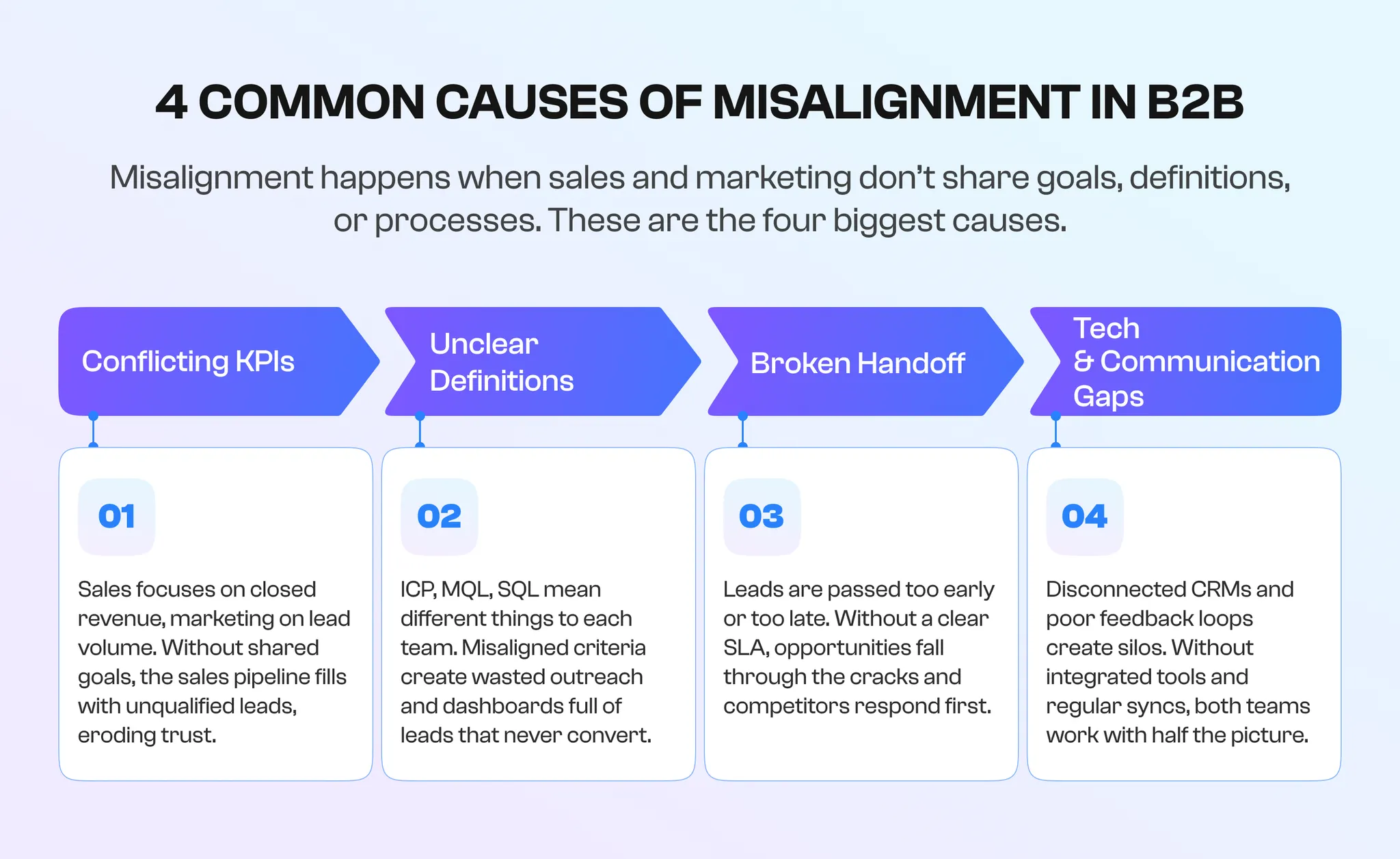 4 COMMON CAUSES OF MISALIGNMENT IN B2B

Misalignment happens when sales and marketing don't share goals, definitions, or processes. These are the four biggest causes.

Conflicting KPIs

01

Sales focuses on closed revenue, marketing on lead volume. Without shared goals, the sales pipeline fills with unqualified leads, eroding trust.

Unclear Definitions

02

ICP, MQL, SQL mean different things to each team. Misaligned criteria create wasted outreach and dashboards full of leads that never convert.

Broken Handoff

03

Leads are passed too early or too late. Without a clear SLA, opportunities fall through the cracks and competitors respond first.

Tech & Communication Gaps

04

Disconnected CRMs and poor feedback loops create silos. Without integrated tools and regular syncs, both teams work with half the picture.